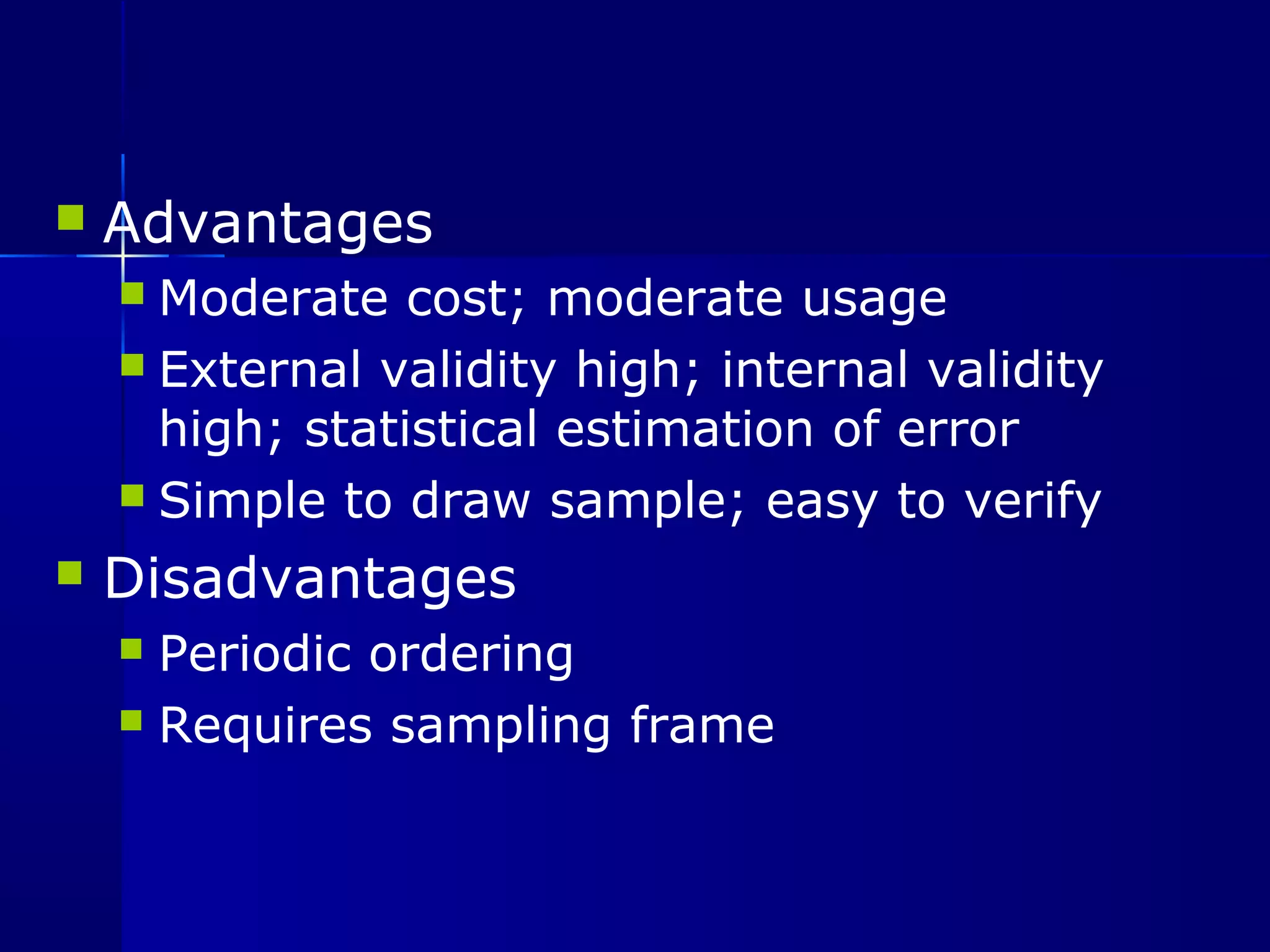 Advantages
Moderate cost; moderate usage
External validity high; internal validity high; statistical estimation of error
Simple to draw sample; easy to verify
Disadvantages
Periodic ordering
Requires sampling frame